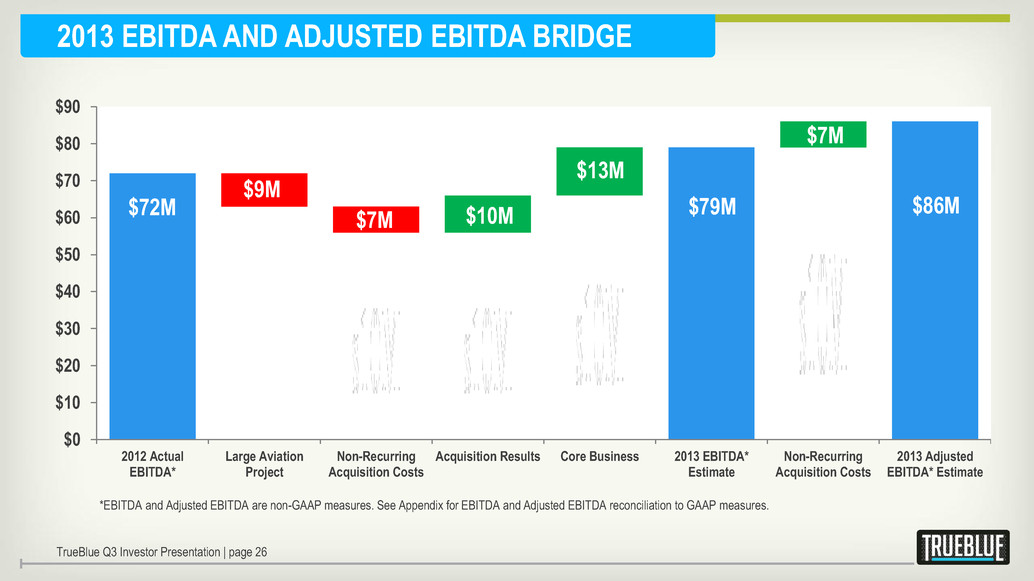 2013 EBITDA AND ADJUSTED EBITDA BRIDGE

$90
$80
$70
$60
$50
$40
$30
$20
$10
$0

$72M
$9M
$7M
$10M
$13M
$79M
$7M
$86M

2012 Actual EBITDA*
Large Aviation Project
Non-Recurring Acquisition Costs
Acquisition Results
Core Business
2013 EBITDA* Estimate
Non-Recurring Acquisition Costs
2013 Adjusted EBITDA* Estimate

*EBITDA and Adjusted EBITDA are non-GAAP measures. See Appendix for EBITDA and Adjusted EBITDA reconciliation to GAAP measures.

TrueBlue Q3 Investor Presentation | page 26

TRUEBLUE